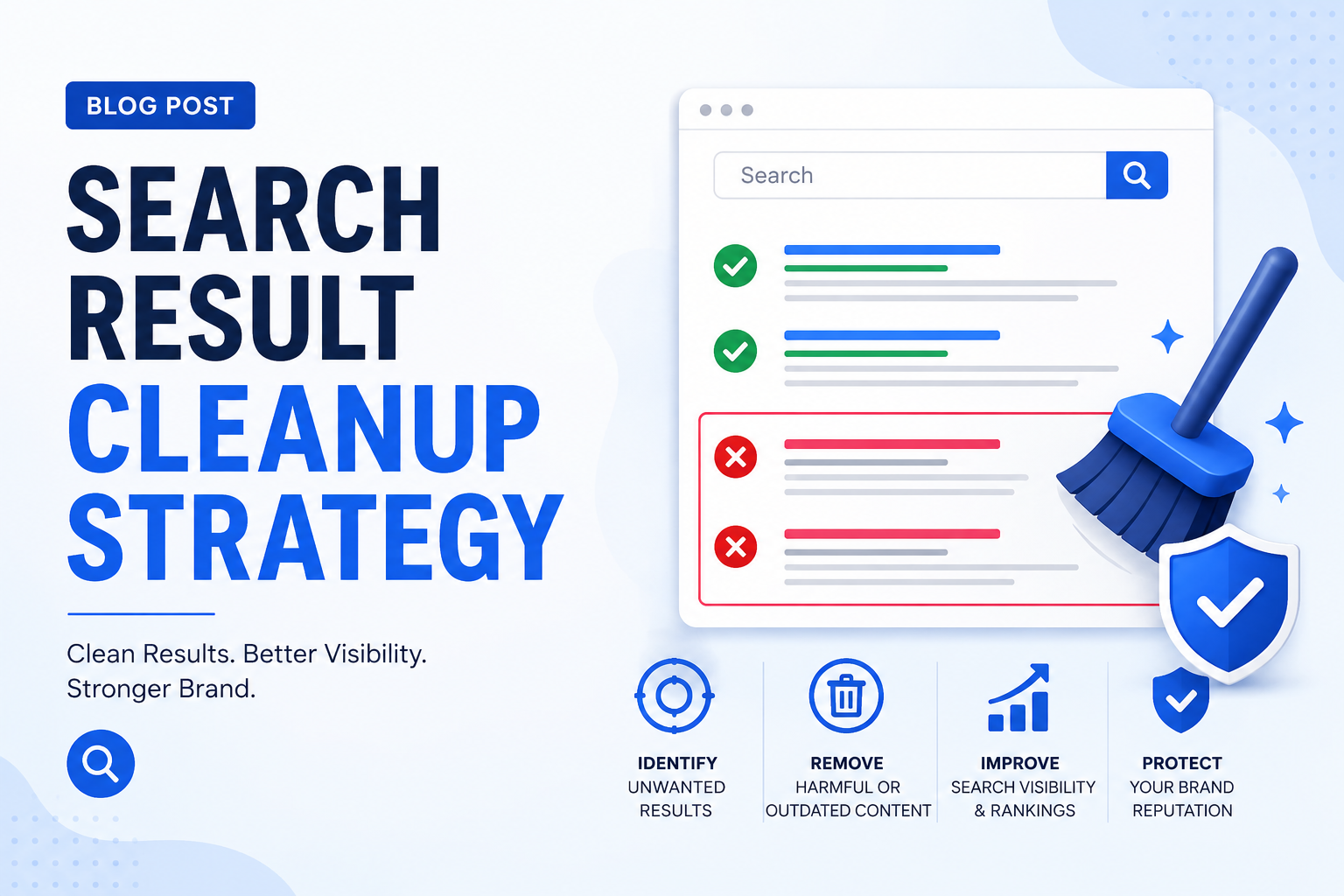 BLOG POST

SEARCH RESULT CLEANUP STRATEGY

Clean Results. Better Visibility. Stronger Brand.

Search

IDENTIFY UNWANTED RESULTS

REMOVE HARMFUL OR OUTDATED CONTENT

IMPROVE SEARCH VISIBILITY & RANKINGS

PROTECT YOUR BRAND REPUTATION